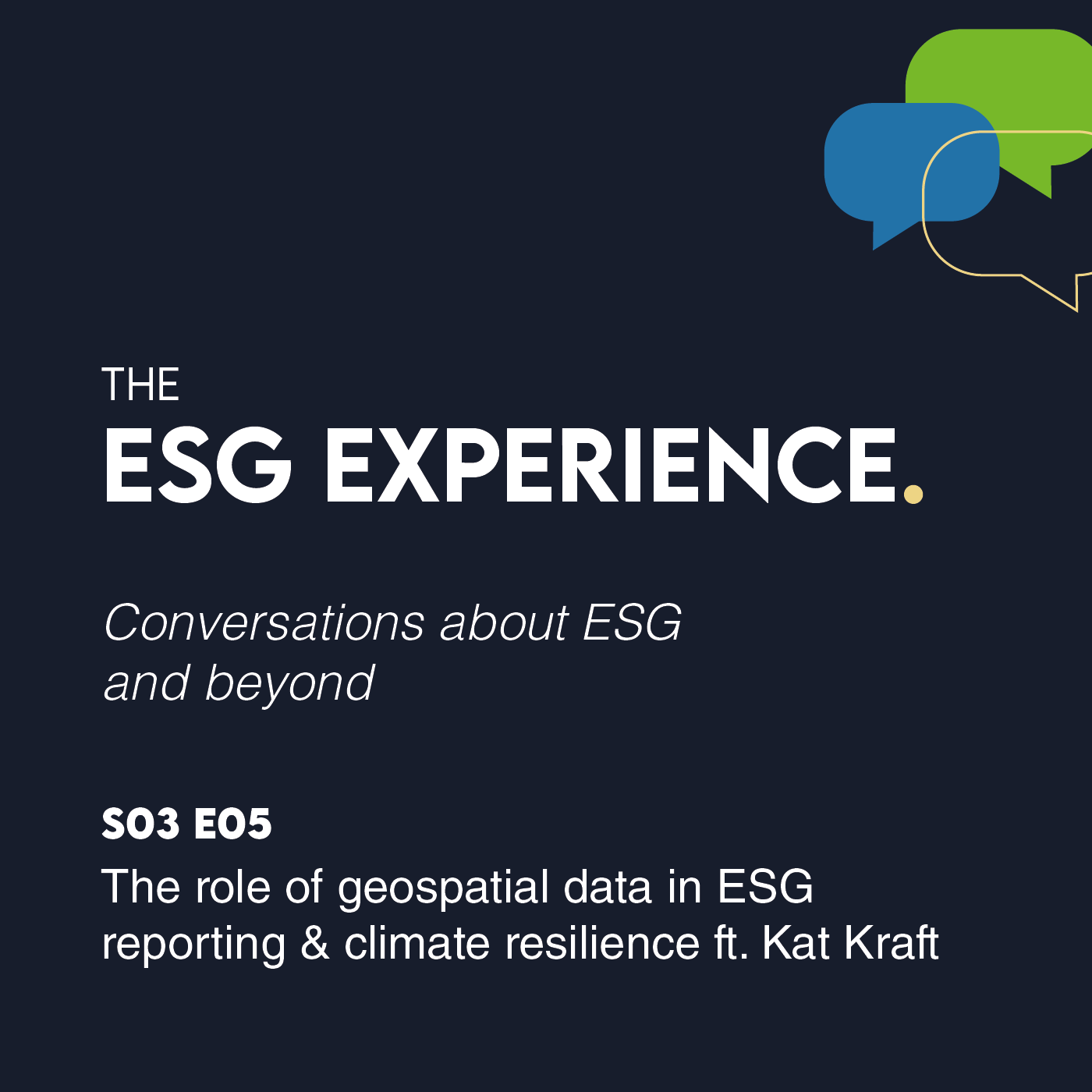 THE
ESG EXPERIENCE.

Conversations about ESG and beyond

S03 E05
The role of geospatial data in ESG reporting & climate resilience ft. Kat Kraft